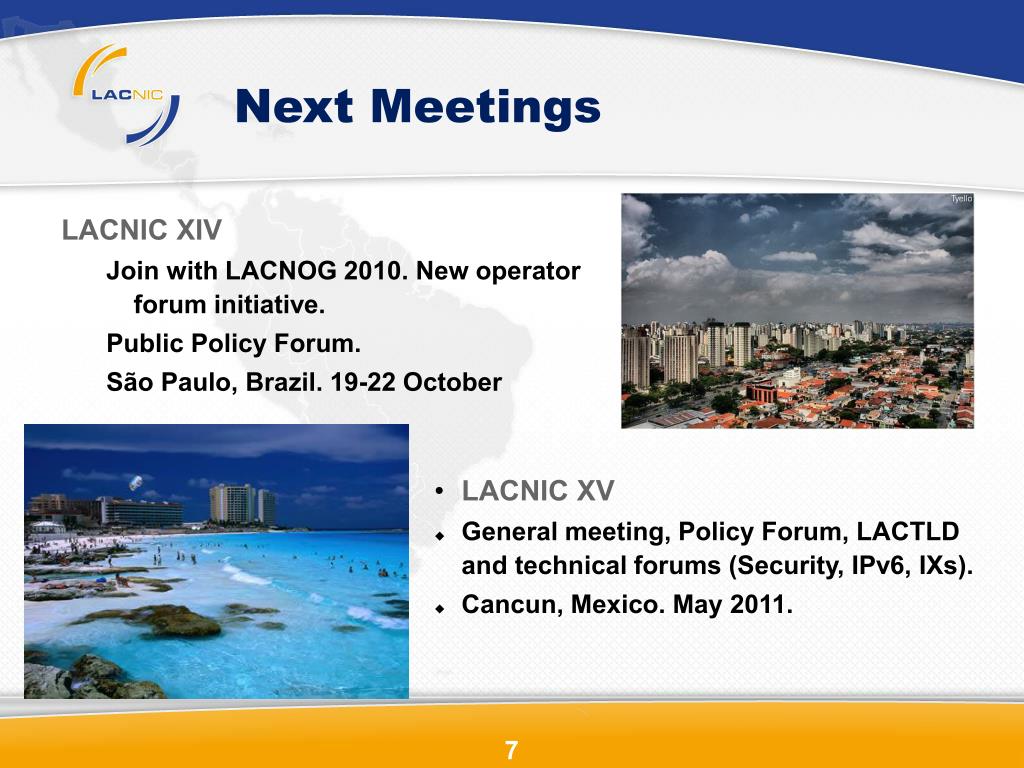 LACNIC

Next Meetings

LACNIC XIV

Join with LACNOG 2010. New operator forum initiative.

Public Policy Forum.

São Paulo, Brazil. 19-22 October

Tyello

• LACNIC XV

◆ General meeting, Policy Forum, LACTLD and technical forums (Security, IPv6, IXs).

◆ Cancun, Mexico. May 2011.

7